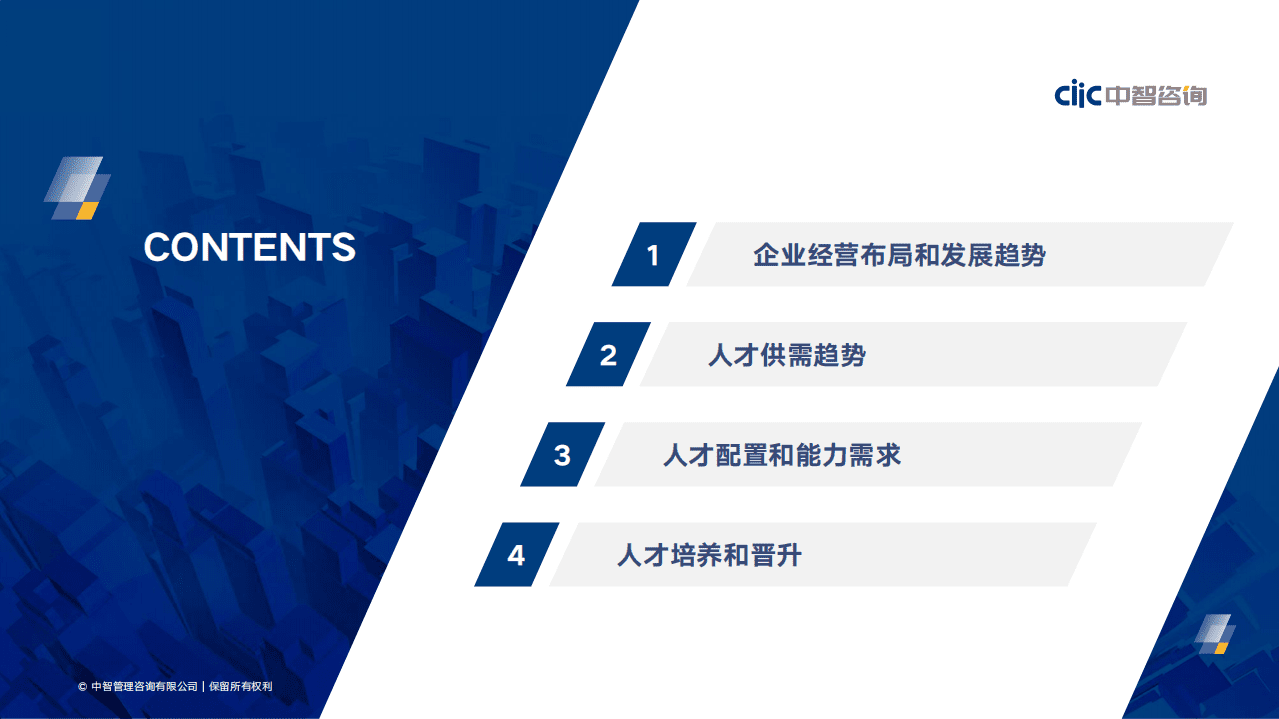 ciic 中智咨询

CONTENTS

1 企业经营布局和发展趋势

2 人才供需趋势

3 人才配置和能力需求

4 人才培养和晋升

© 中智管理咨询有限公司 | 保留所有权利